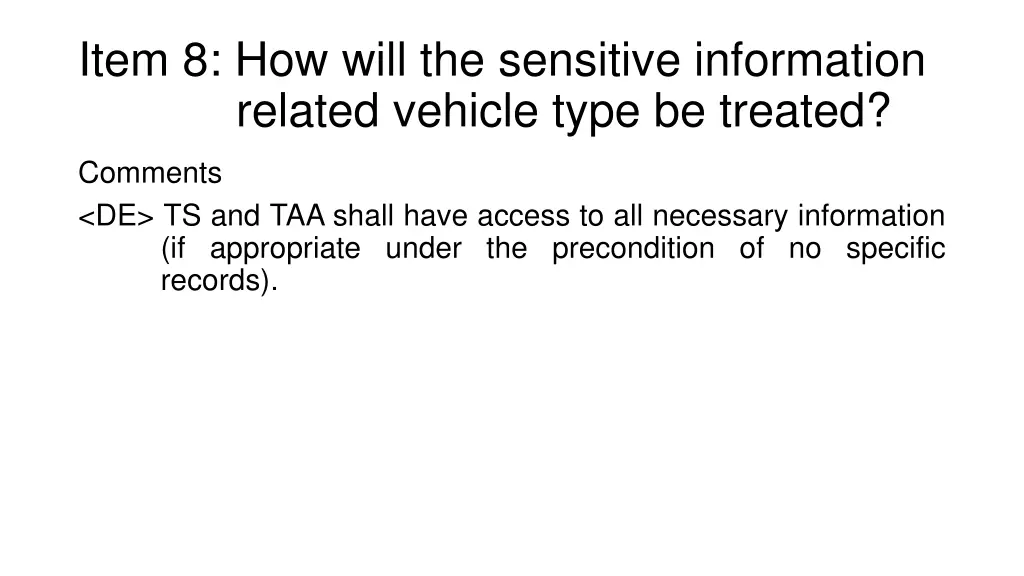 Item 8: How will the sensitive information related vehicle type be treated?

Comments

<DE> TS and TAA shall have access to all necessary information (if appropriate under the precondition of no specific records).